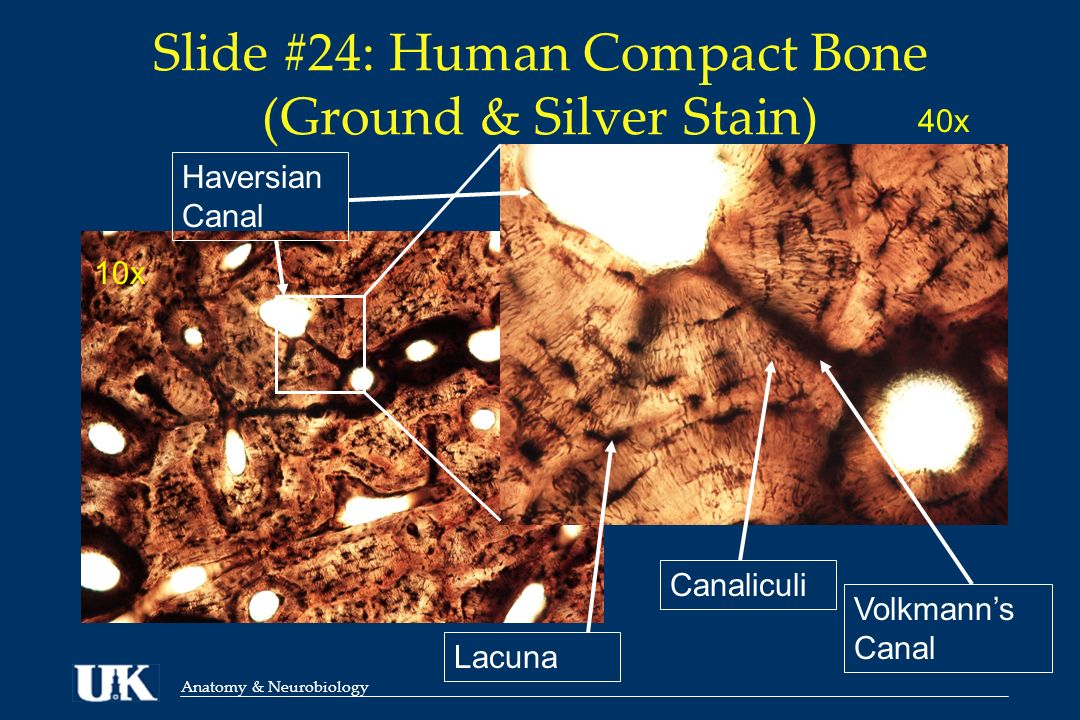 Slide #24: Human Compact Bone (Ground & Silver Stain)

40x

Haversian Canal

10x

Canaliculi

Volkmann's Canal

Lacuna

UK

Anatomy & Neurobiology